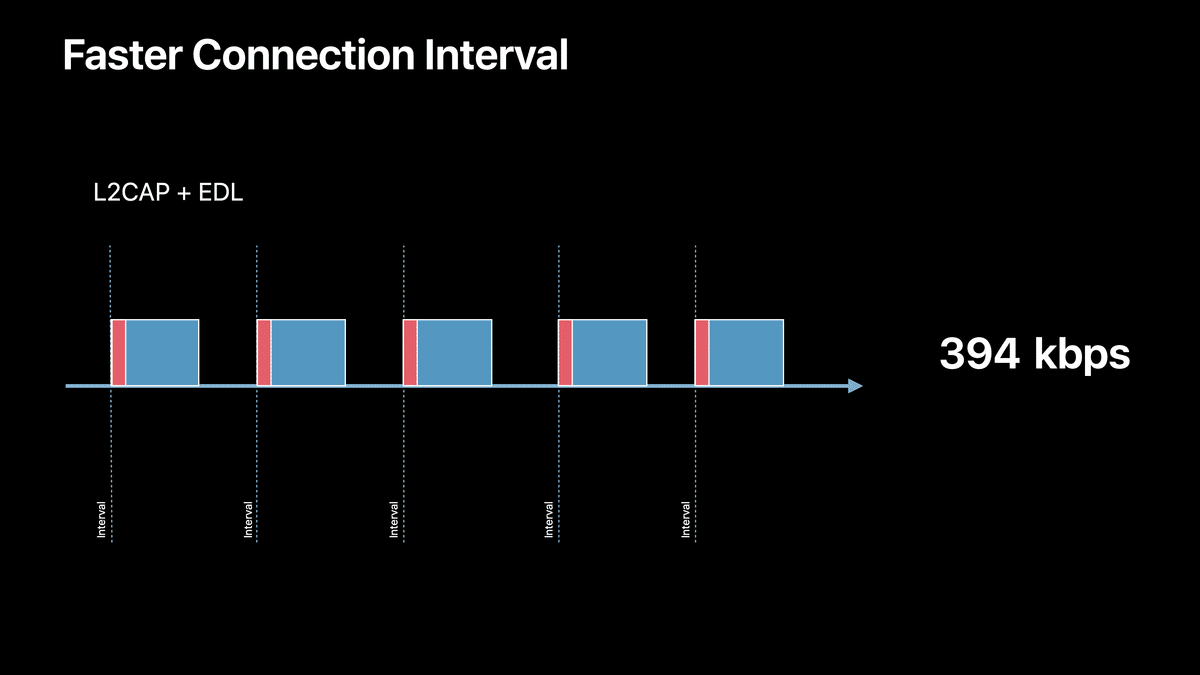 Faster Connection Interval

L2CAP + EDL

394 kbps

Interval

Interval

Interval

Interval

Interval